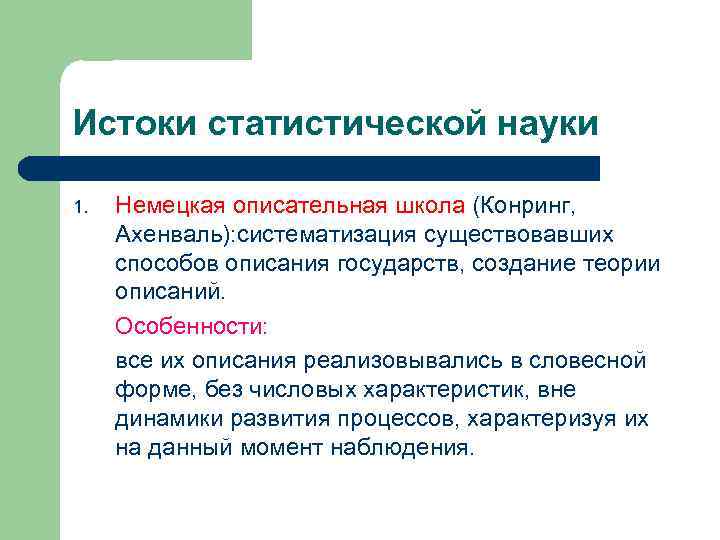 Истоки статистической науки

1. Немецкая описательная школа (Конринг, Ахенваль):систематизация существовавших способов описания государств, создание теории описаний.

Особенности:

все их описания реализовывались в словесной форме, без числовых характеристик, вне динамики развития процессов, характеризуя их на данный момент наблюдения.